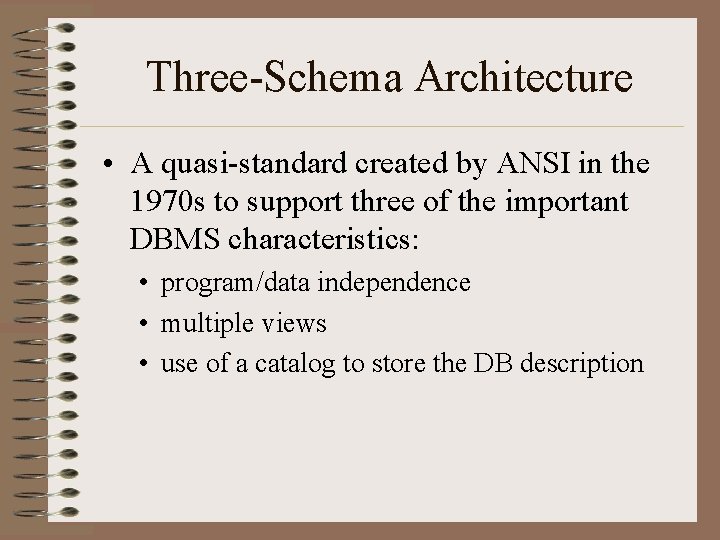 Three-Schema Architecture

• A quasi-standard created by ANSI in the 1970s to support three of the important DBMS characteristics:

• program/data independence
• multiple views
• use of a catalog to store the DB description